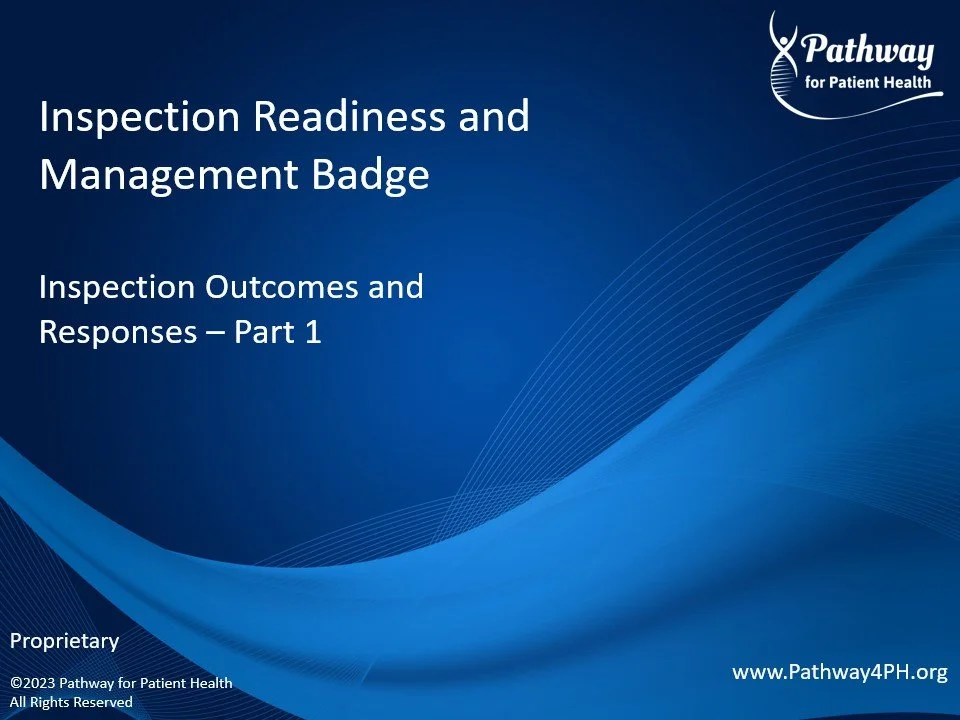 Pathway
for Patient Health

Inspection Readiness and Management Badge

Inspection Outcomes and Responses – Part 1

Proprietary

©2023 Pathway for Patient Health
All Rights Reserved

www.Pathway4PH.org